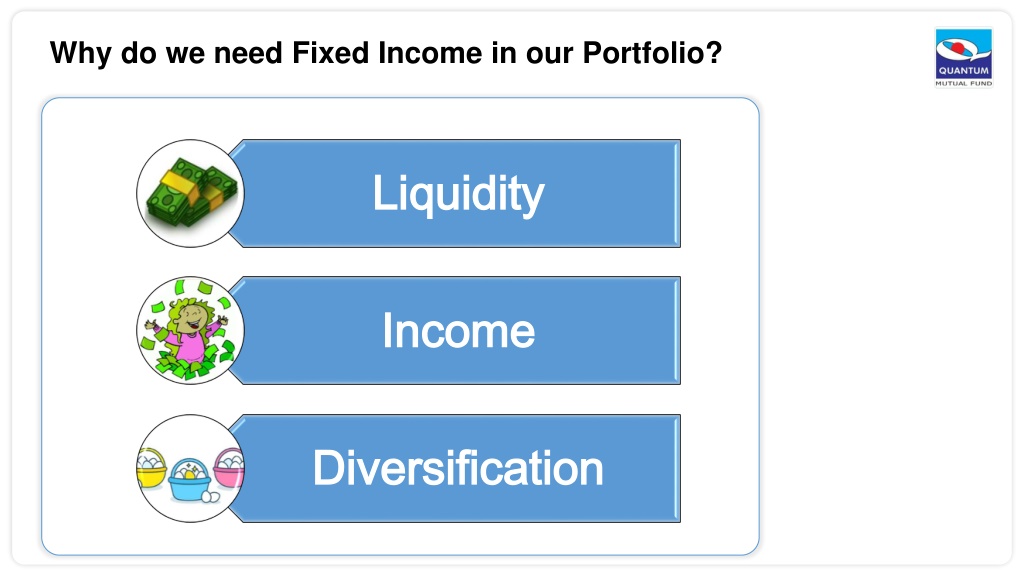 Why do we need Fixed Income in our Portfolio?

QUANTUM
MUTUAL FUND

Liquidity

Income

Diversification